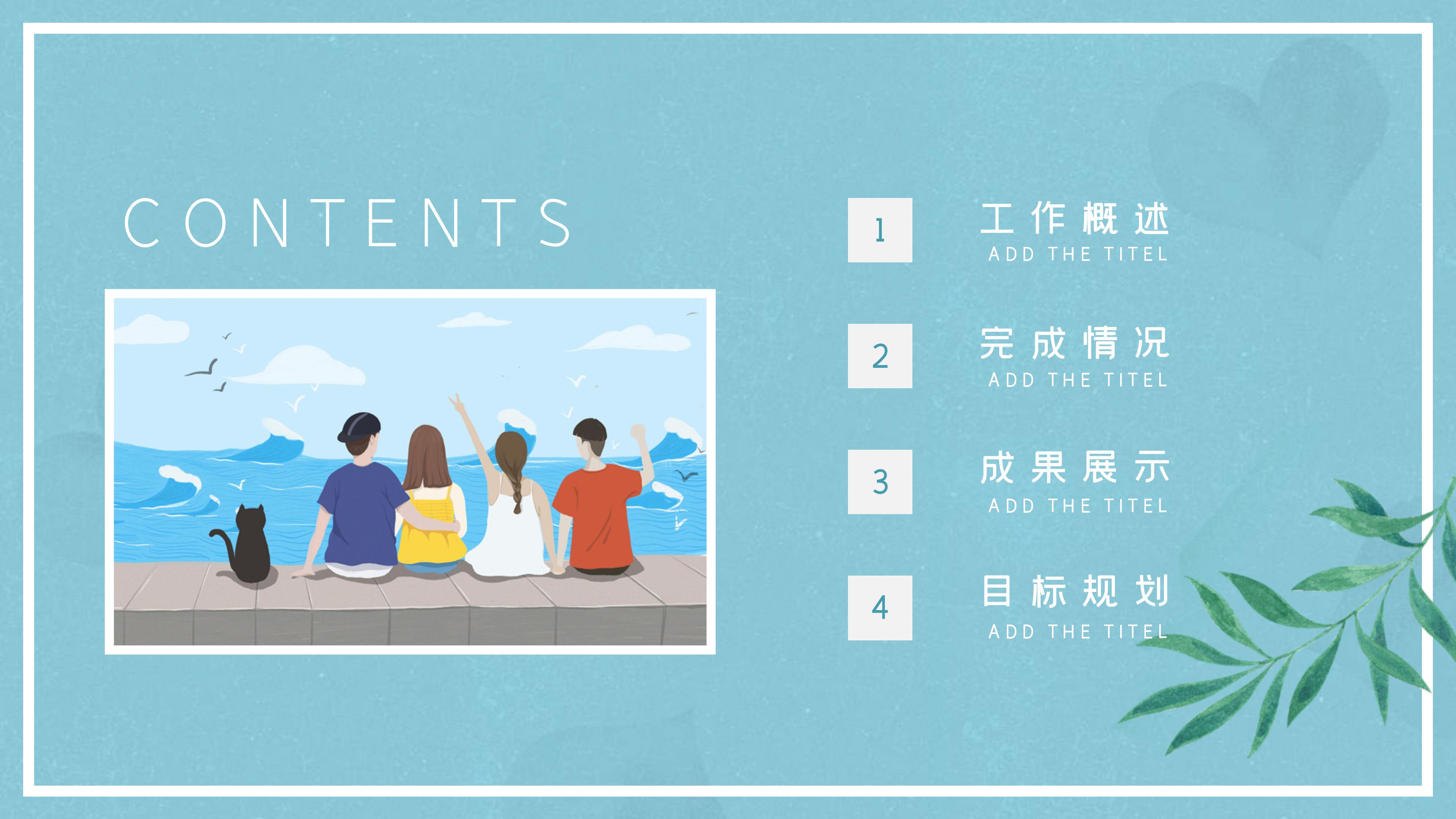 CONTENTS

1
工作概述
ADD THE TITEL

2
完成情况
ADD THE TITEL

3
成果展示
ADD THE TITEL

4
目标规划
ADD THE TITEL